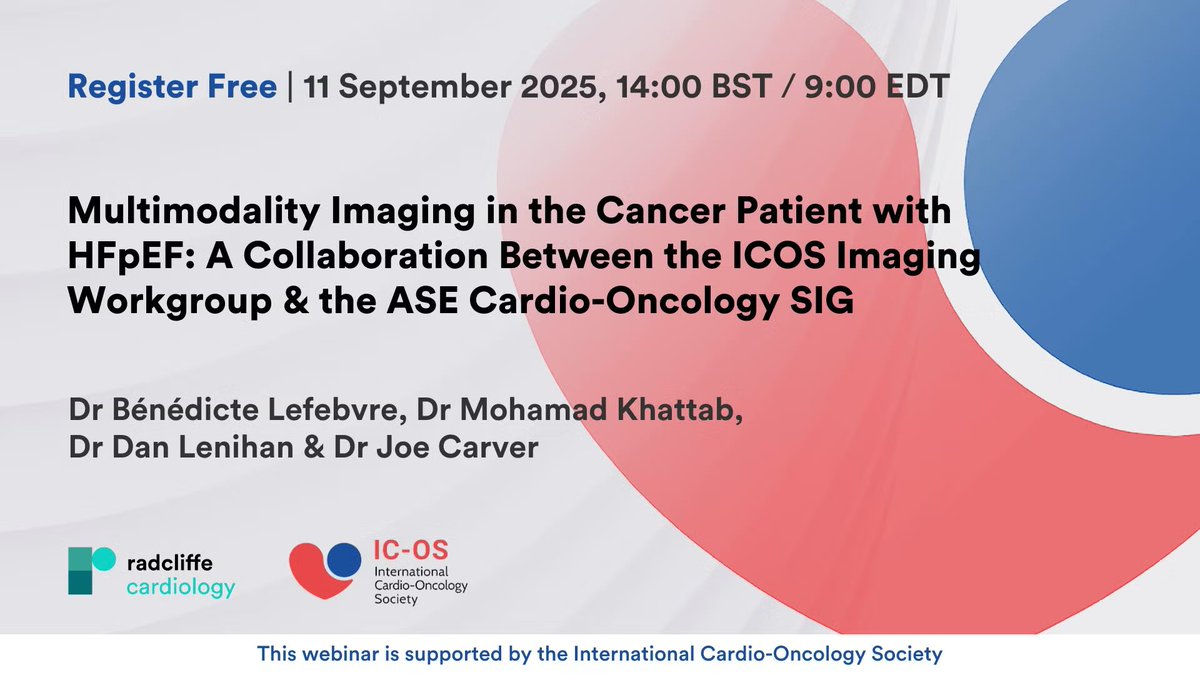 Register Free | 11 September 2025, 14:00 BST / 9:00 EDT

Multimodality Imaging in the Cancer Patient with HFpEF: A Collaboration Between the ICOS Imaging Workgroup & the ASE Cardio-Oncology SIG

Dr Bénédicte Lefebvre, Dr Mohamad Khattab, Dr Dan Lenihan & Dr Joe Carver

radcliffe cardiology

IC-OS International Cardio-Oncology Society

This webinar is supported by the International Cardio-Oncology Society